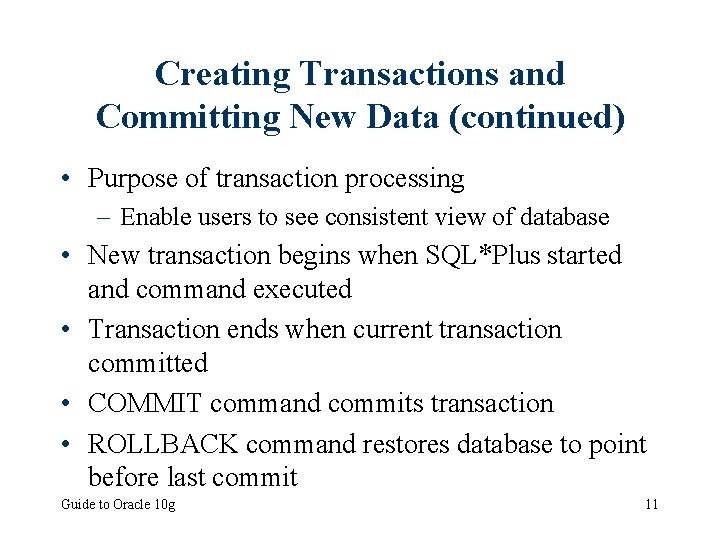 Creating Transactions and Committing New Data (continued)

• Purpose of transaction processing
– Enable users to see consistent view of database
• New transaction begins when SQL*Plus started and command executed
• Transaction ends when current transaction committed
• COMMIT command commits transaction
• ROLLBACK command restores database to point before last commit

Guide to Oracle 10g

11